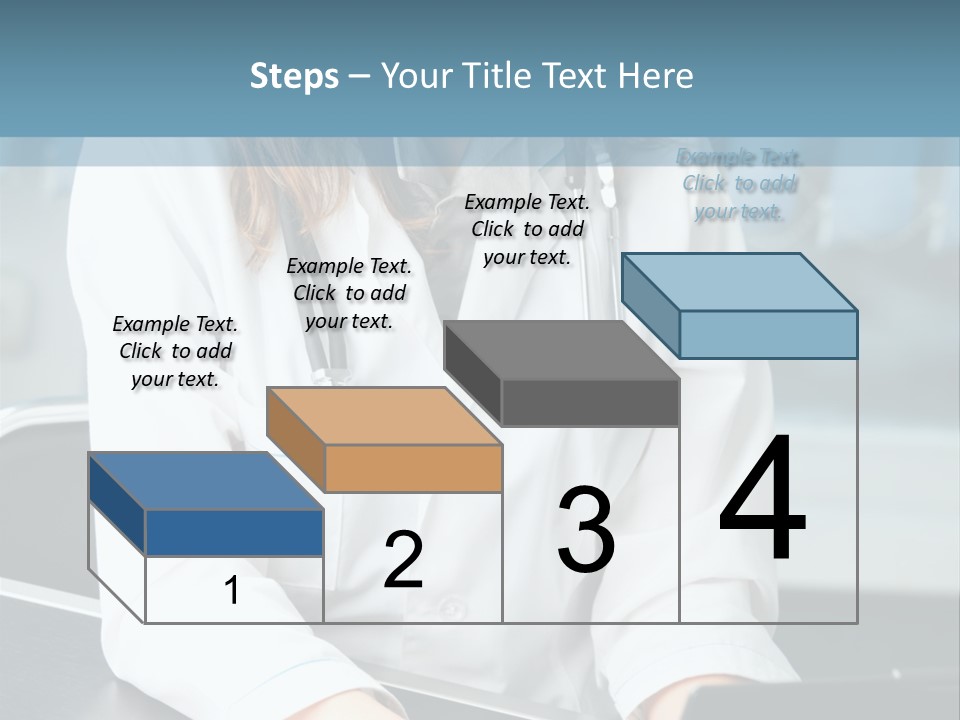 Steps – Your Title Text Here

Example Text. Click to add your text.

Example Text. Click to add your text.

Example Text. Click to add your text.

Example Text. Click to add your text.

1

2

3

4